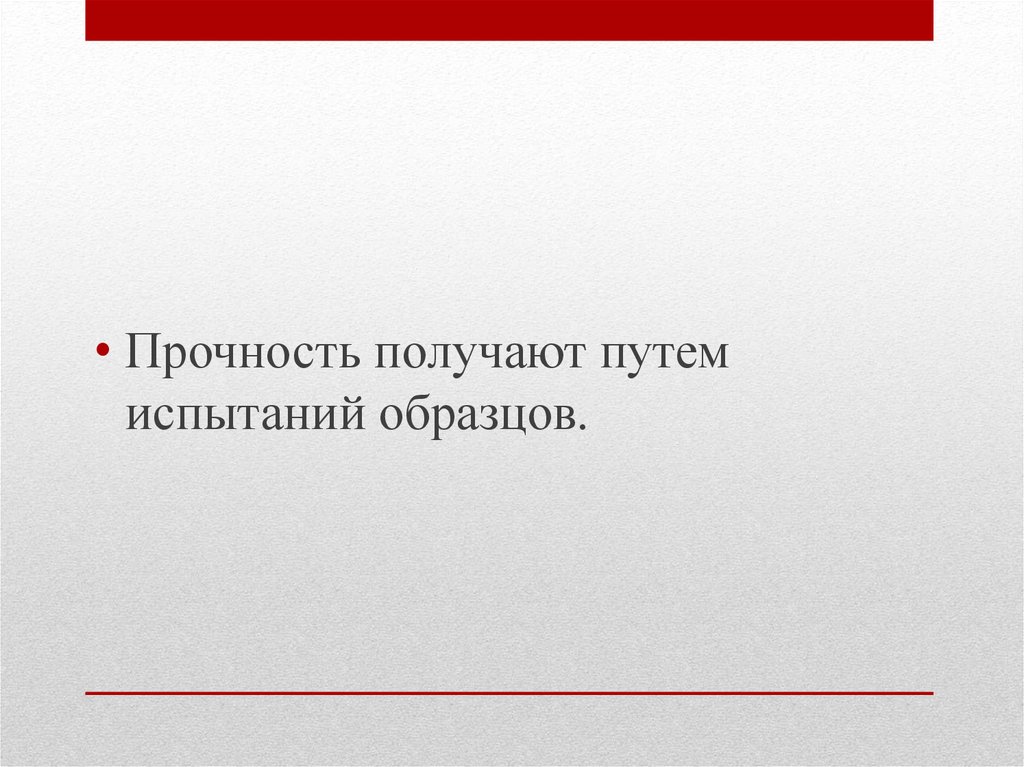 • Прочность получают путем испытаний образцов.